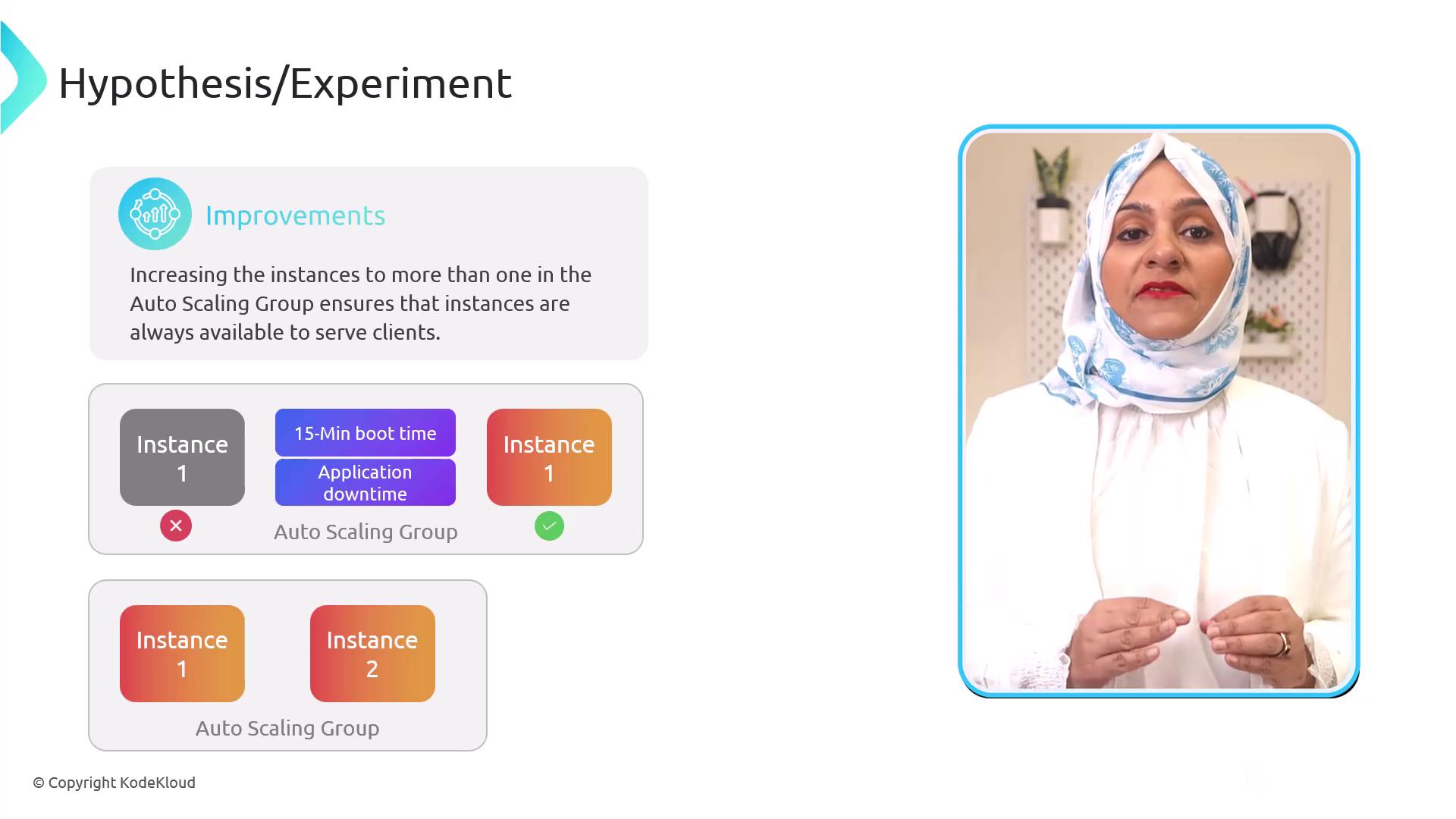 Hypothesis/Experiment

Improvements

Increasing the instances to more than one in the Auto Scaling Group ensures that instances are always available to serve clients.

Instance 1

15-Min boot time

Application downtime

Instance 1

Auto Scaling Group

Instance 1

Instance 2

Auto Scaling Group

© Copyright KodeKloud